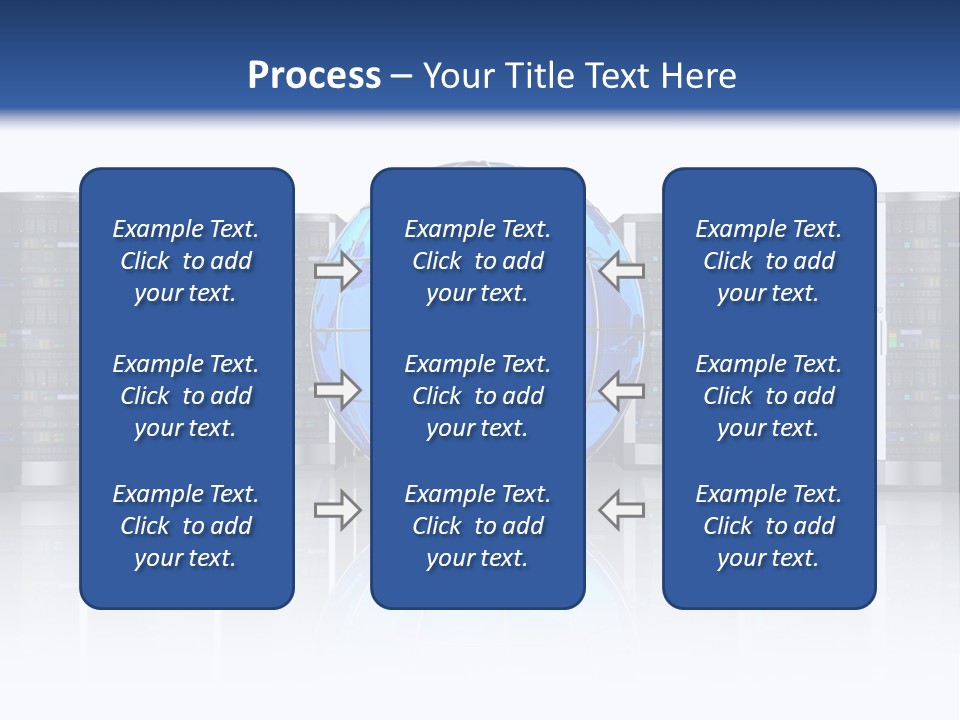 Process – Your Title Text Here

Example Text. Click to add your text.

Example Text. Click to add your text.

Example Text. Click to add your text.

Example Text. Click to add your text.

Example Text. Click to add your text.

Example Text. Click to add your text.

Example Text. Click to add your text.

Example Text. Click to add your text.

Example Text. Click to add your text.